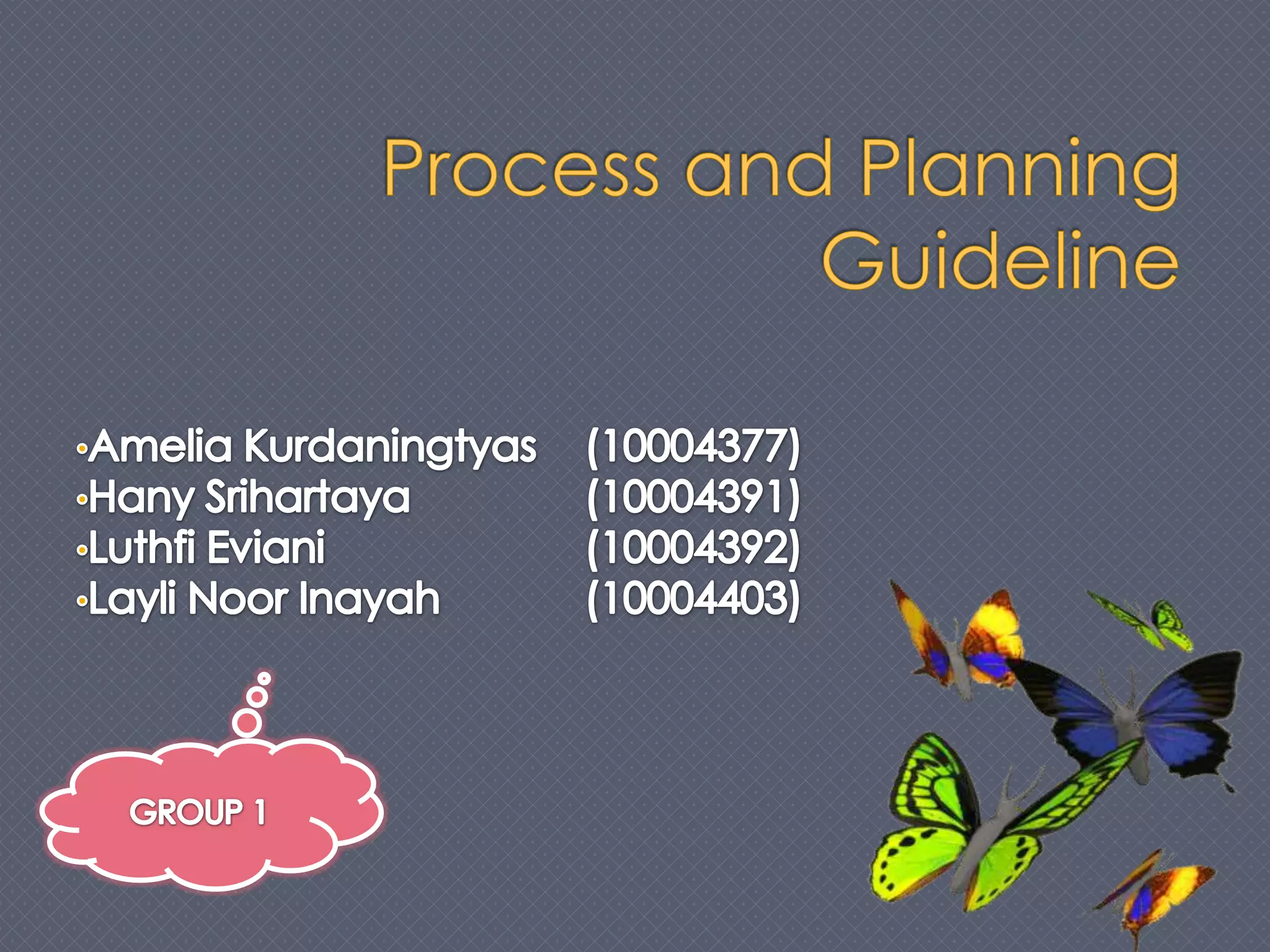 Process and Planning Guideline

•Amelia Kurdaningtyas (10004377)
•Hany Srihartaya (10004391)
•Luthfi Eviani (10004392)
•Layli Noor Inayah (10004403)

GROUP 1